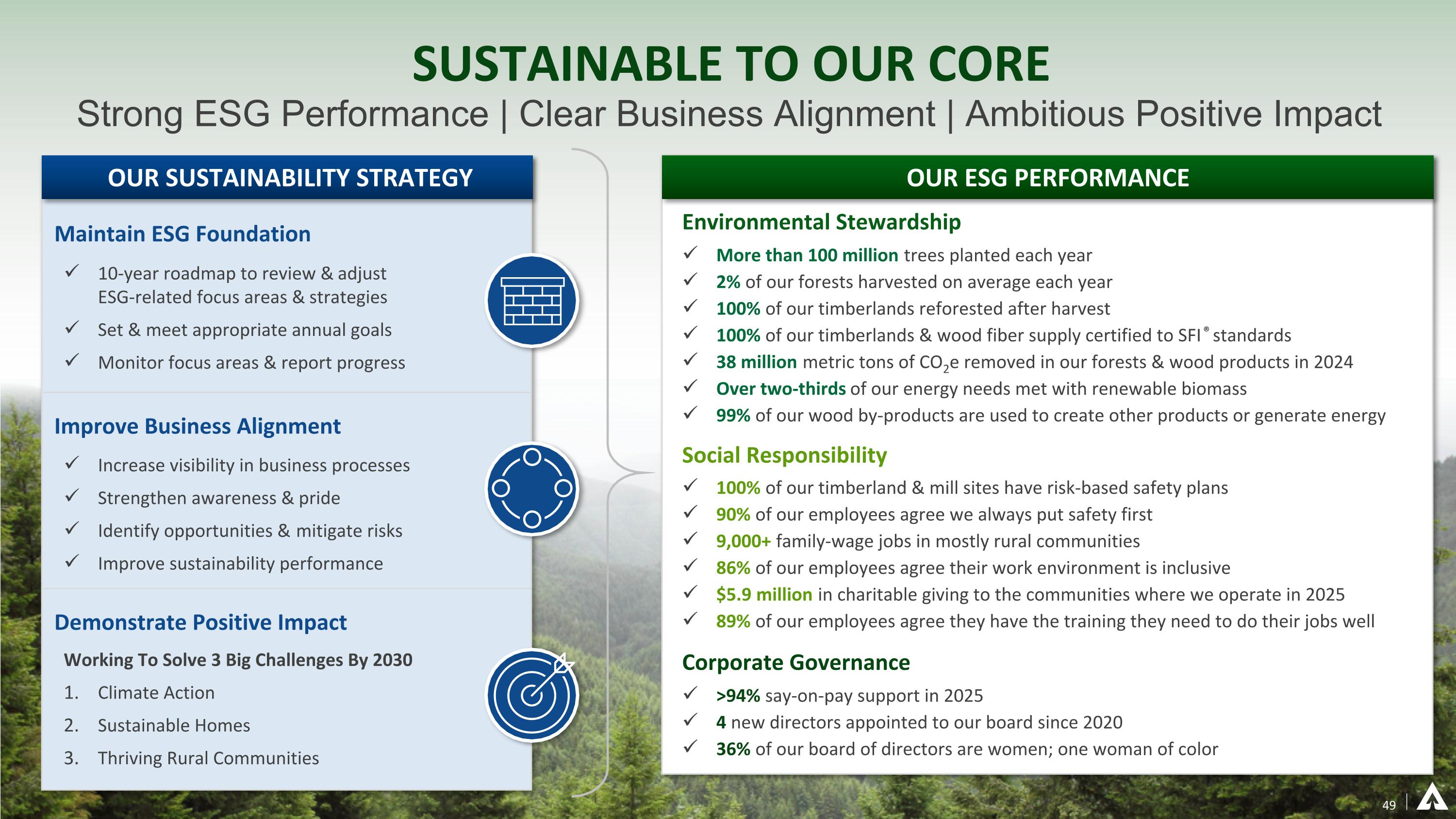 SUSTAINABLE TO OUR CORE

Strong ESG Performance | Clear Business Alignment | Ambitious Positive Impact

OUR SUSTAINABILITY STRATEGY

Maintain ESG Foundation

✓ 10-year roadmap to review & adjust ESG-related focus areas & strategies

✓ Set & meet appropriate annual goals

✓ Monitor focus areas & report progress

Improve Business Alignment

✓ Increase visibility in business processes

✓ Strengthen awareness & pride

✓ Identify opportunities & mitigate risks

✓ Improve sustainability performance

Demonstrate Positive Impact

Working To Solve 3 Big Challenges By 2030

1. Climate Action

2. Sustainable Homes

3. Thriving Rural Communities

OUR ESG PERFORMANCE

Environmental Stewardship

✓ More than 100 million trees planted each year

✓ 2% of our forests harvested on average each year

✓ 100% of our timberlands reforested after harvest

✓ 100% of our timberlands & wood fiber supply certified to SFI® standards

✓ 38 million metric tons of $CO_2$e removed in our forests & wood products in 2024

✓ Over two-thirds of our energy needs met with renewable biomass

✓ 99% of our wood by-products are used to create other products or generate energy

Social Responsibility

✓ 100% of our timberland & mill sites have risk-based safety plans

✓ 90% of our employees agree we always put safety first

✓ 9,000+ family-wage jobs in mostly rural communities

✓ 86% of our employees agree their work environment is inclusive

✓ $5.9 million in charitable giving to the communities where we operate in 2025

✓ 89% of our employees agree they have the training they need to do their jobs well

Corporate Governance

✓ >94% say-on-pay support in 2025

✓ 4 new directors appointed to our board since 2020

✓ 36% of our board of directors are women; one woman of color

49